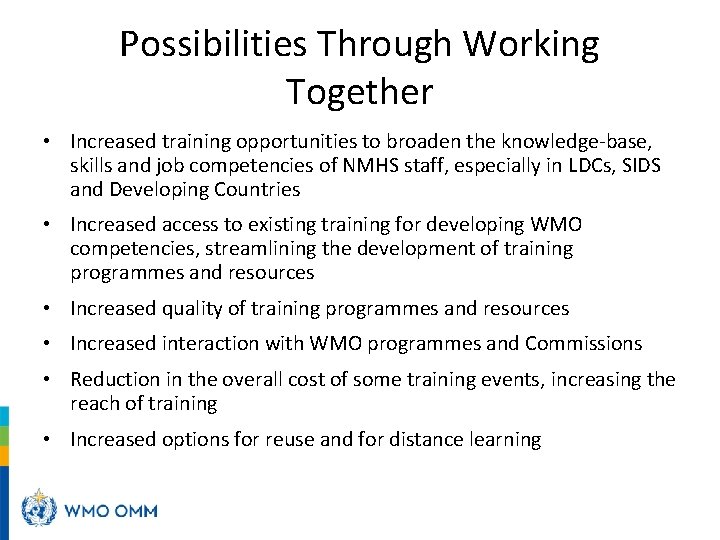 Possibilities Through Working Together

• Increased training opportunities to broaden the knowledge-base, skills and job competencies of NMHS staff, especially in LDCs, SIDS and Developing Countries
• Increased access to existing training for developing WMO competencies, streamlining the development of training programmes and resources
• Increased quality of training programmes and resources
• Increased interaction with WMO programmes and Commissions
• Reduction in the overall cost of some training events, increasing the reach of training
• Increased options for reuse and for distance learning

WMO OMM